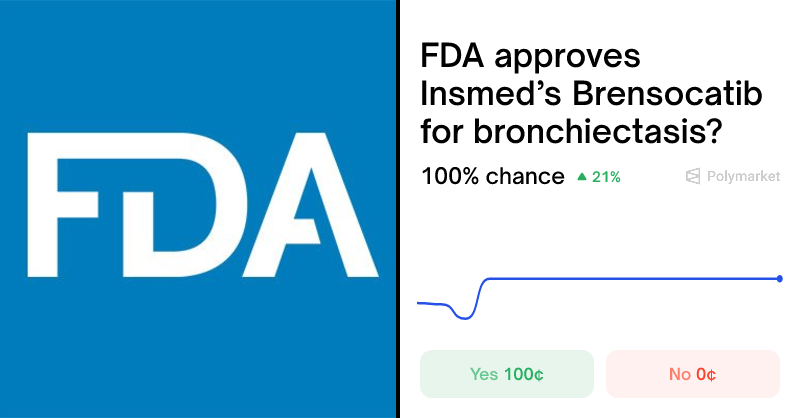 FDA

FDA approves Insmed's Brensocatib for bronchiectasis?

100% chance ▲ 21%

Polymarket

Yes 100¢

No 0¢